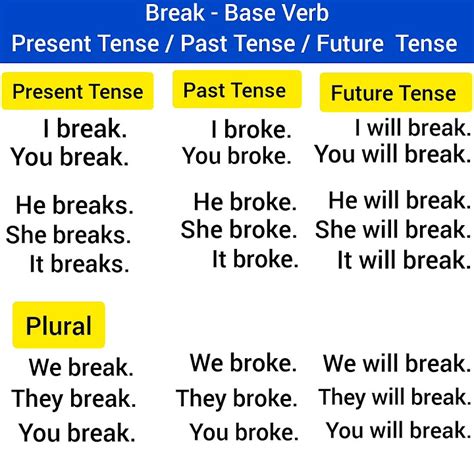 Break - Base Verb
Present Tense / Past Tense / Future Tense

Present Tense

I break.
You break.

He breaks.
She breaks.
It breaks.

Plural

We break.
They break.
You break.

Past Tense

I broke.
You broke.

He broke.
She broke.
It broke.

We broke.
They broke.
You broke.

Future Tense

I will break.
You will break.

He will break.
She will break.
It will break.

We will break.
They will break.
You will break.